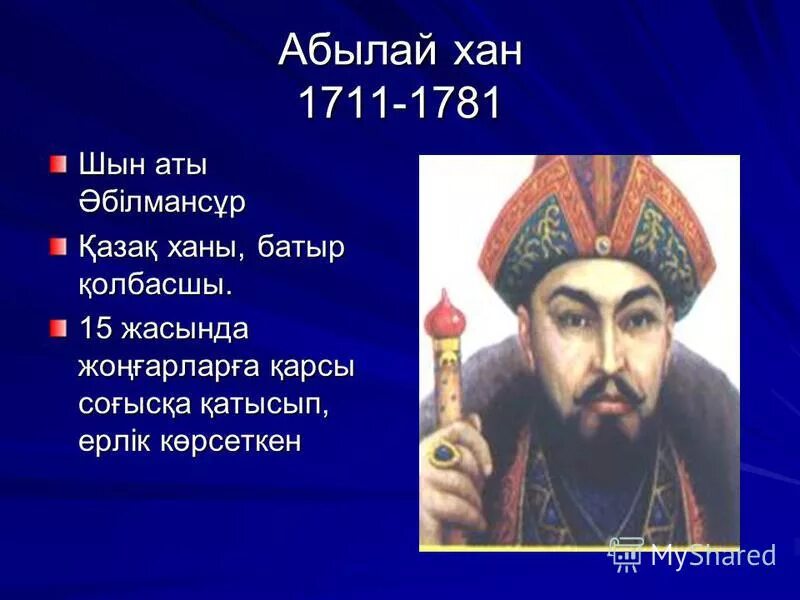 Абылай хан
1711-1781

Шын аты Әбілмансұр

Қазақ ханы, батыр қолбасшы.

15 жасында жоңғарларға қарсы соғысқа қатысып, ерлік көрсеткен

MyShared